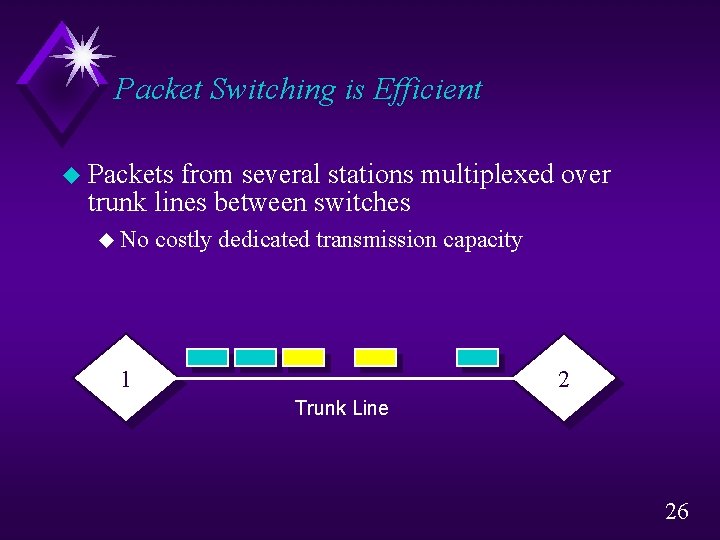 Packet Switching is Efficient

Packets from several stations multiplexed over trunk lines between switches

No costly dedicated transmission capacity

1

2

Trunk Line

26